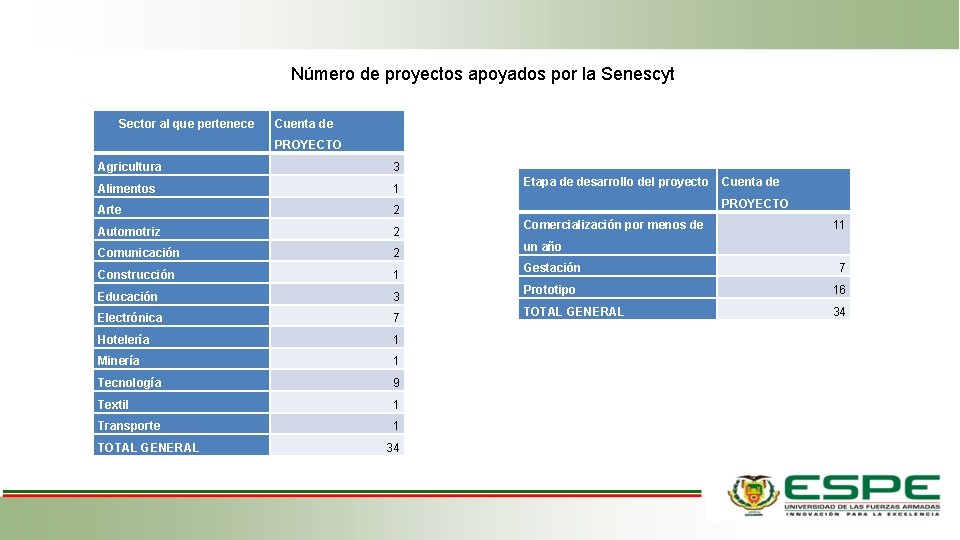 Número de proyectos apoyados por la Senescyt

| Sector al que pertenece | Cuenta de PROYECTO |
|---|---|
| Agricultura | 3 |
| Alimentos | 1 |
| Arte | 2 |
| Automotriz | 2 |
| Comunicación | 2 |
| Construcción | 1 |
| Educación | 3 |
| Electrónica | 7 |
| Hotelería | 1 |
| Minería | 1 |
| Tecnología | 9 |
| Textil | 1 |
| Transporte | 1 |
| TOTAL GENERAL | 34 |

| Etapa de desarrollo del proyecto | Cuenta de PROYECTO |
|---|---|
| Comercialización por menos de un año | 11 |
| Gestación | 7 |
| Prototipo | 16 |
| TOTAL GENERAL | 34 |

ESPE
UNIVERSIDAD DE LAS FUERZAS ARMADAS
INNOVACIÓN PARA LA EXCELENCIA